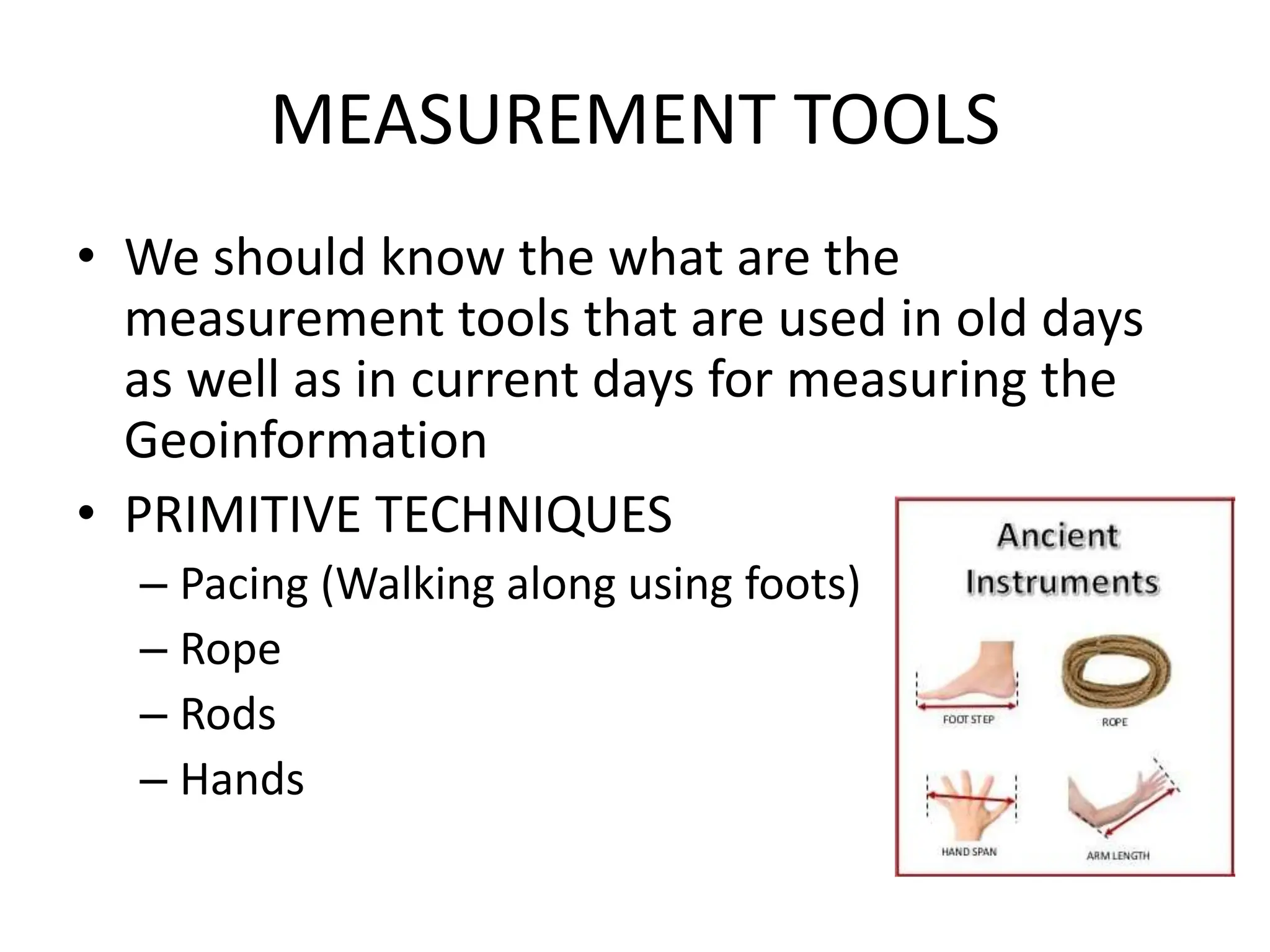 MEASUREMENT TOOLS

• We should know the what are the measurement tools that are used in old days as well as in current days for measuring the Geoinformation

• PRIMITIVE TECHNIQUES
– Pacing (Walking along using foots)
– Rope
– Rods
– Hands

Ancient Instruments

FOOT STEP

ROPE

HAND SPAN

ARM LENGTH